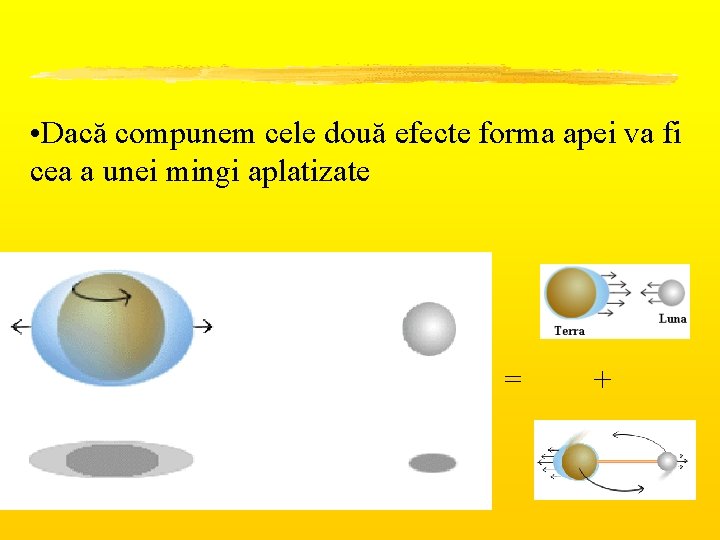 •Dacă compunem cele două efecte forma apei va fi cea a unei mingi aplatizate

Terra

Luna

=

+